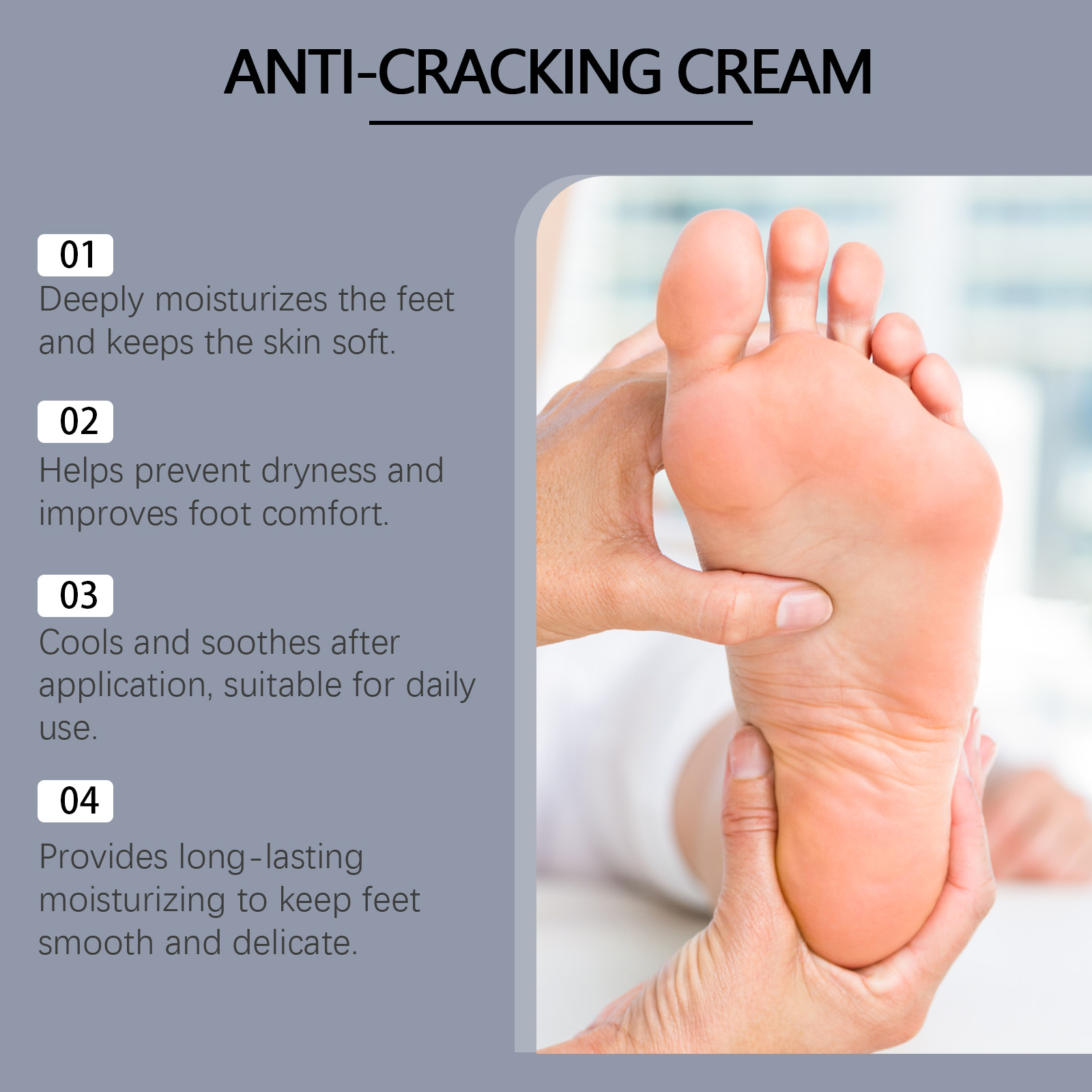 ANTI-CRACKING CREAM

01
Deeply moisturizes the feet and keeps the skin soft.

02
Helps prevent dryness and improves foot comfort.

03
Cools and soothes after application, suitable for daily use.

04
Provides long-lasting moisturizing to keep feet smooth and delicate.